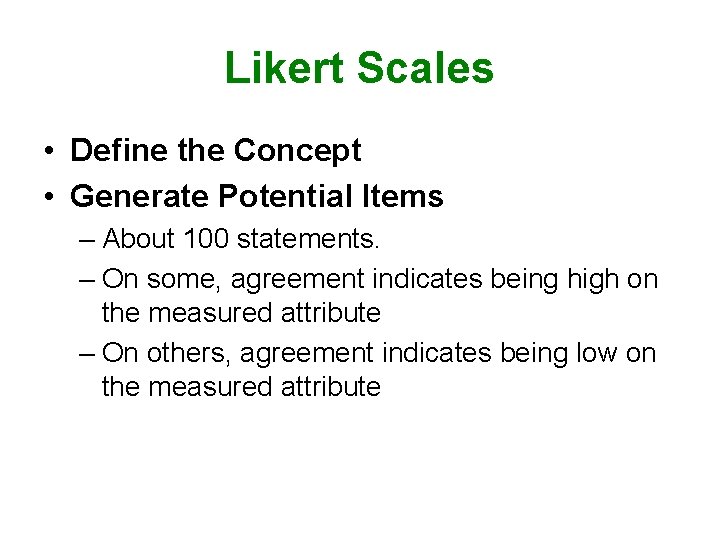 Likert Scales

• Define the Concept
• Generate Potential Items
  – About 100 statements.
  – On some, agreement indicates being high on the measured attribute
  – On others, agreement indicates being low on the measured attribute